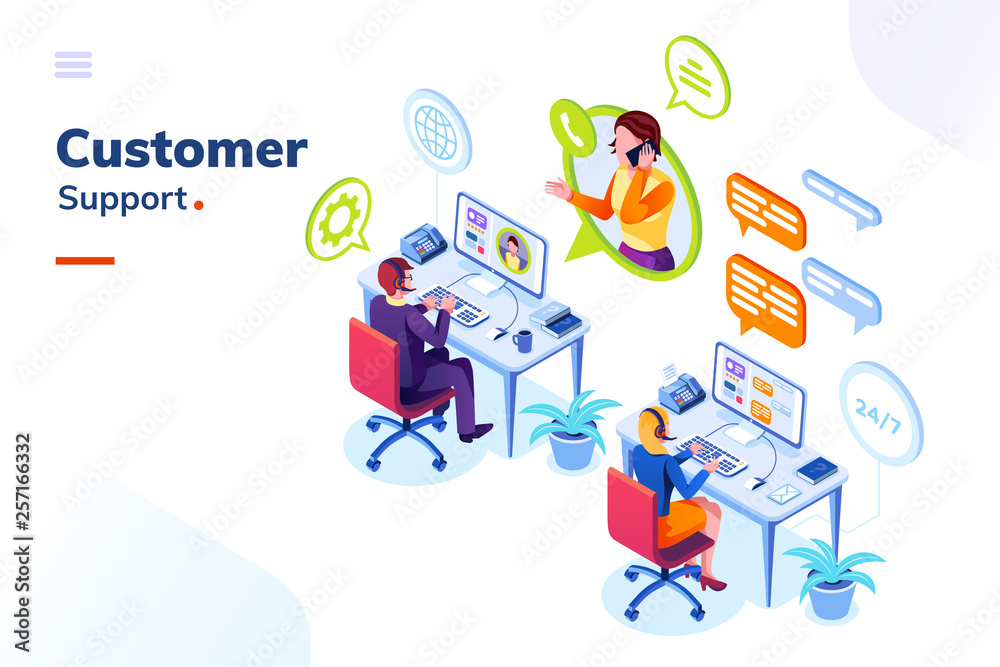 Customer
Support.

24/7

Adobe Stock | #257166332